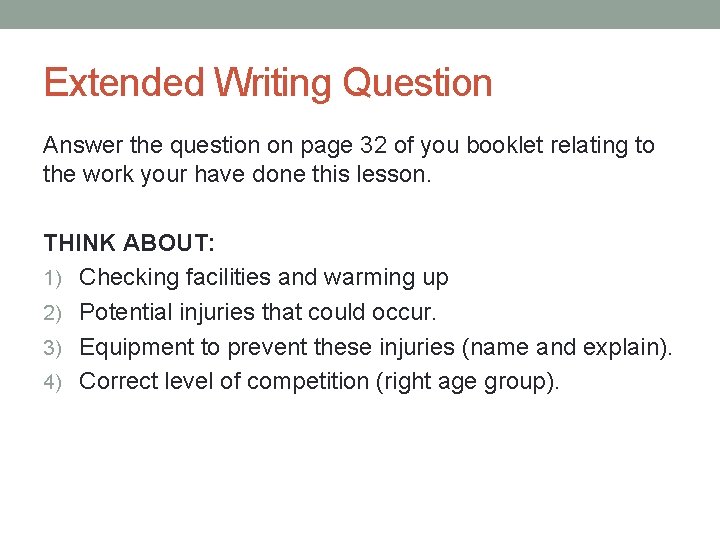 Extended Writing Question

Answer the question on page 32 of you booklet relating to the work your have done this lesson.

THINK ABOUT:
1) Checking facilities and warming up
2) Potential injuries that could occur.
3) Equipment to prevent these injuries (name and explain).
4) Correct level of competition (right age group).